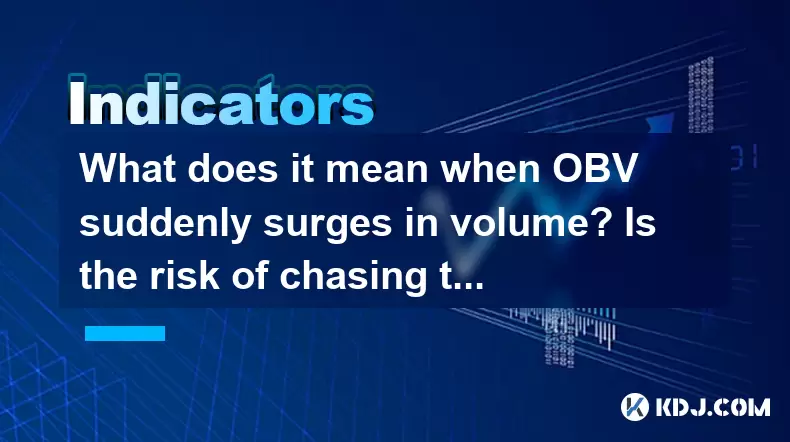 Indicators

What does it mean when OBV suddenly surges in volume? Is the risk of chasing t...

KDJ.COM